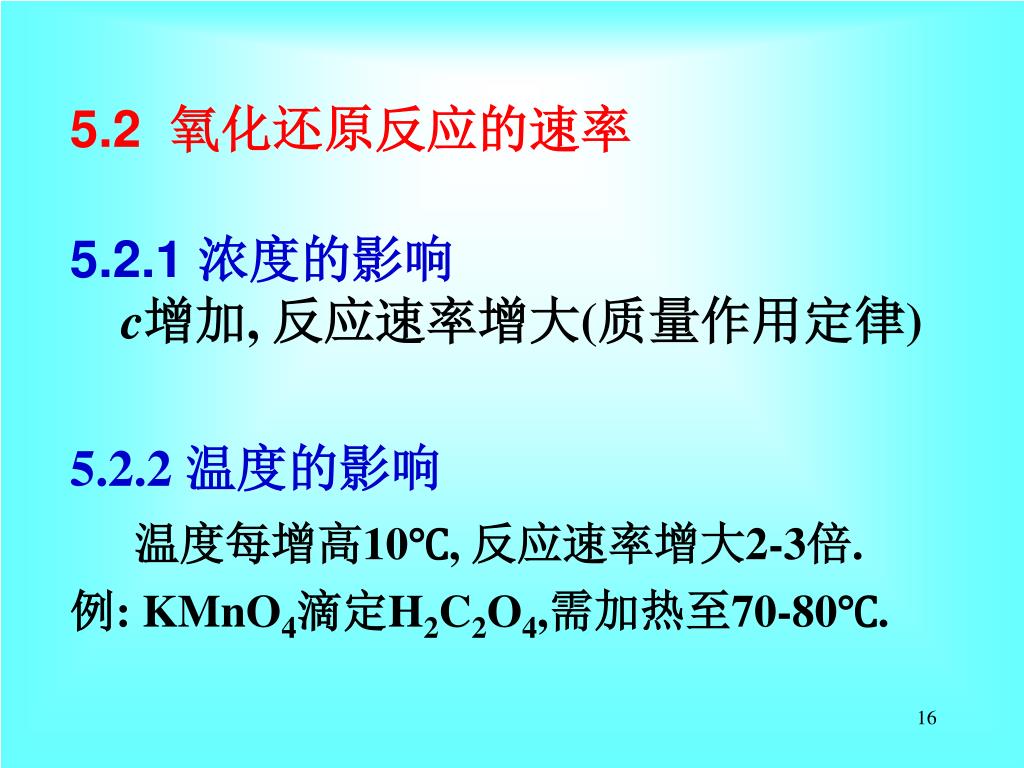 5.2 氧化还原反应的速率

5.2.1 浓度的影响
$c$增加, 反应速率增大(质量作用定律)

5.2.2 温度的影响
温度每增高10℃, 反应速率增大2-3倍.
例: $KMnO_4$滴定$H_2C_2O_4$,需加热至70-80℃.

16